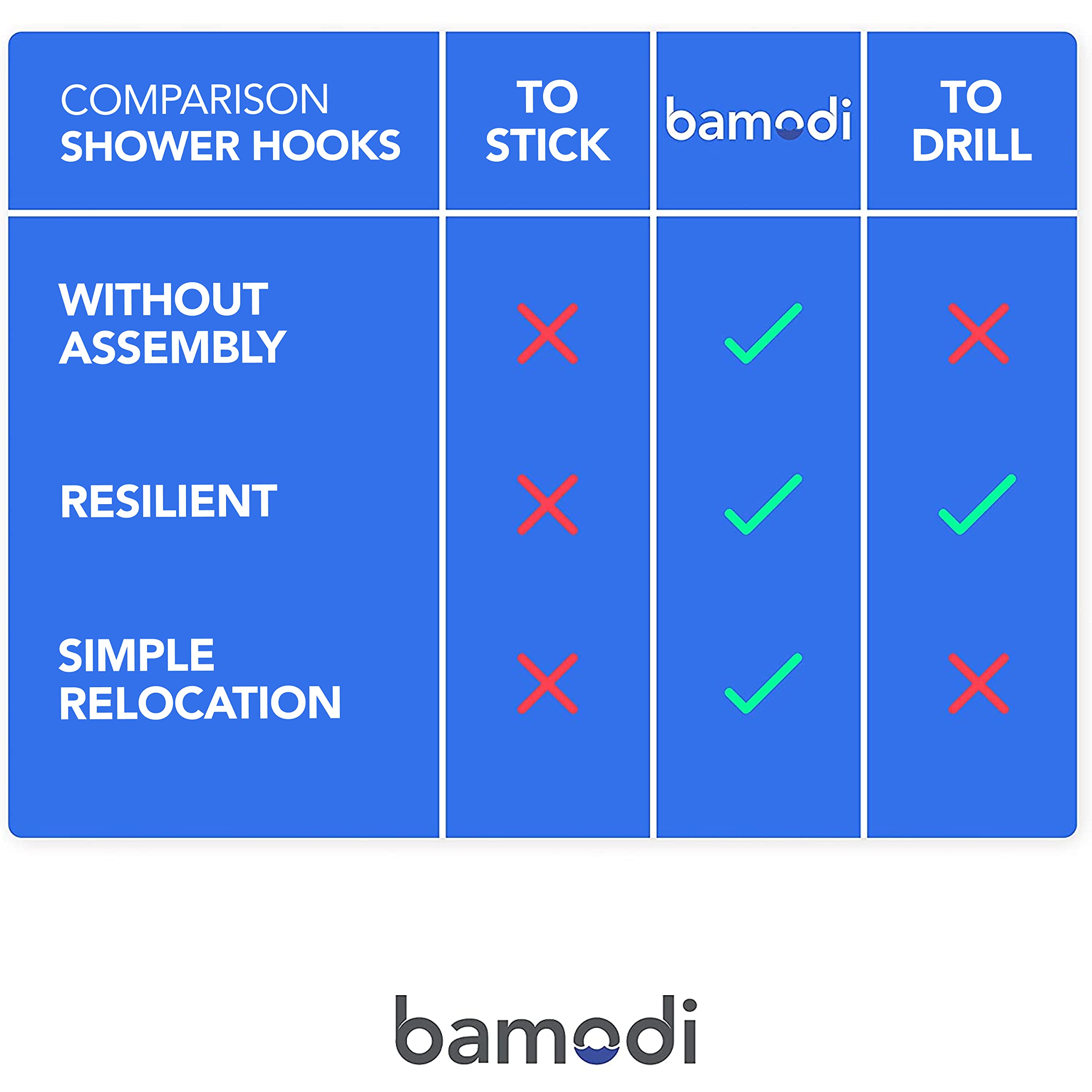 | COMPARISON SHOWER HOOKS | TO STICK | bamodi | TO DRILL |
|---|---|---|---|
| WITHOUT ASSEMBLY | ✗ | ✓ | ✗ |
| RESILIENT | ✗ | ✓ | ✓ |
| SIMPLE RELOCATION | ✗ | ✓ | ✗ |

bamodi